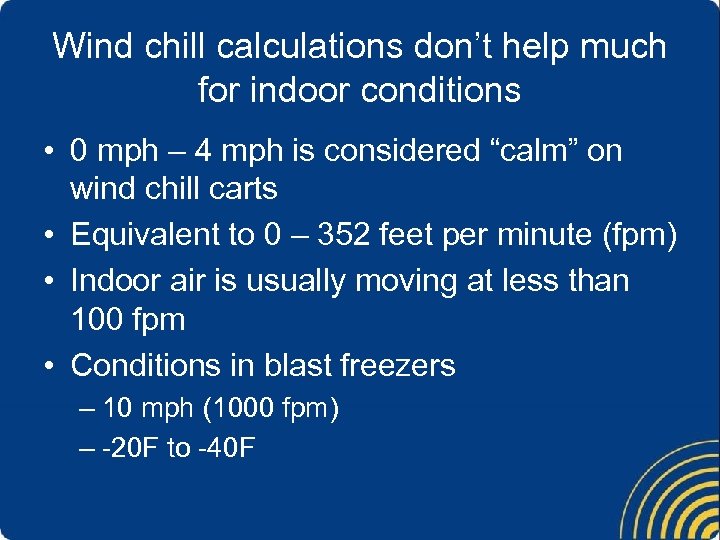 Wind chill calculations don’t help much for indoor conditions

• 0 mph – 4 mph is considered “calm” on wind chill carts
• Equivalent to 0 – 352 feet per minute (fpm)
• Indoor air is usually moving at less than 100 fpm
• Conditions in blast freezers
– 10 mph (1000 fpm)
– -20F to -40F